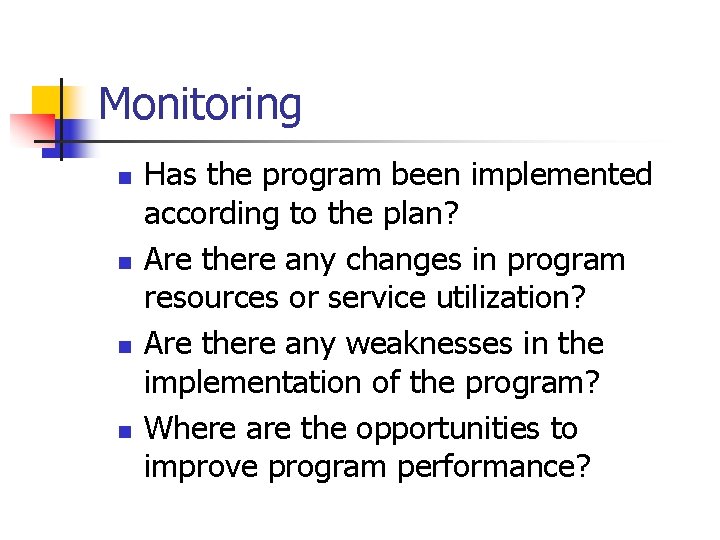 Monitoring

- Has the program been implemented according to the plan?
- Are there any changes in program resources or service utilization?
- Are there any weaknesses in the implementation of the program?
- Where are the opportunities to improve program performance?